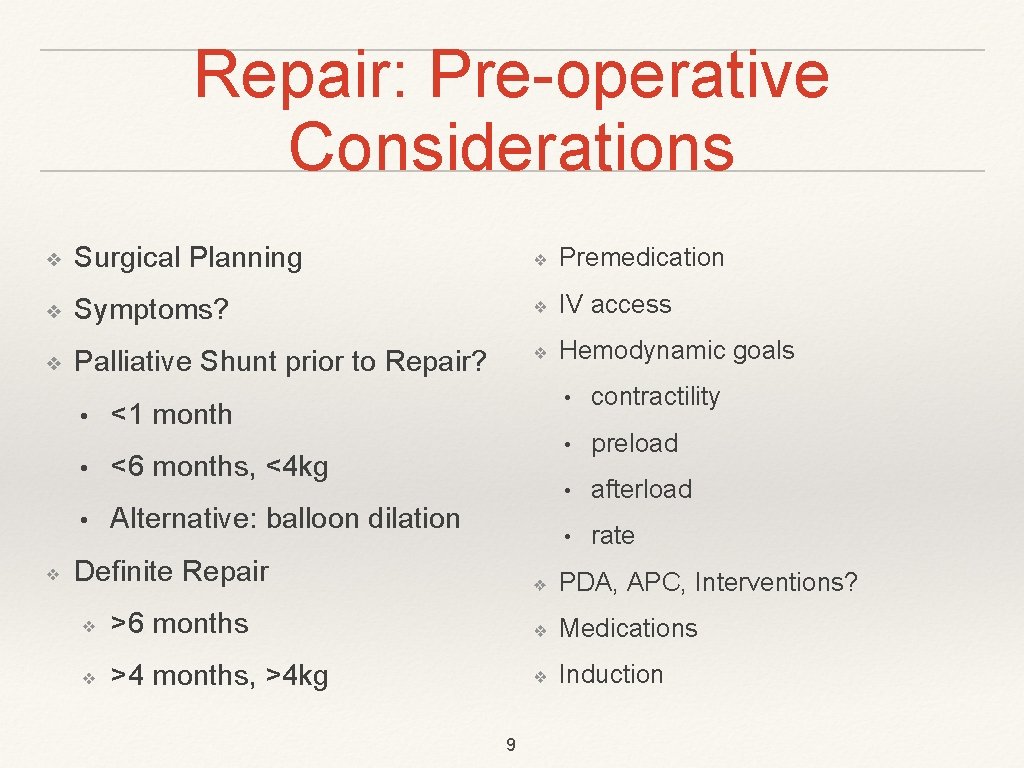 Repair: Pre-operative Considerations

❖ Surgical Planning

❖ Symptoms?

❖ Palliative Shunt prior to Repair?

• <1 month

• <6 months, <4kg

• Alternative: balloon dilation

❖ Definite Repair

❖ >6 months

❖ >4 months, >4kg

❖ Premedication

❖ IV access

❖ Hemodynamic goals

• contractility

• preload

• afterload

• rate

❖ PDA, APC, Interventions?

❖ Medications

❖ Induction

9